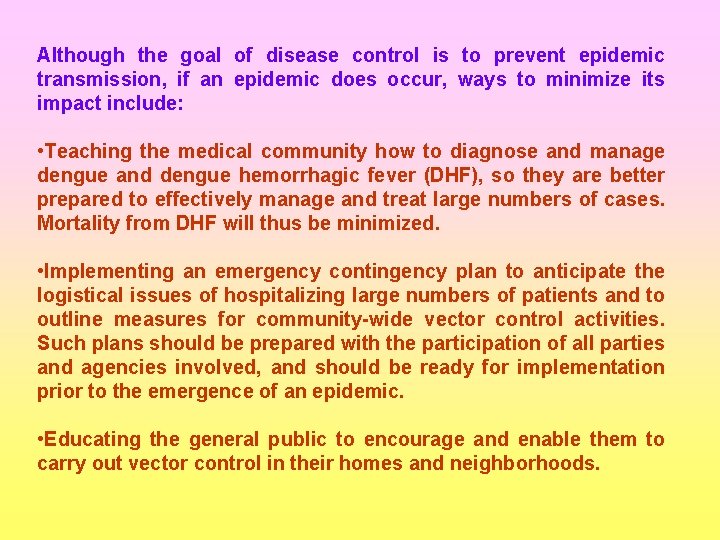 Although the goal of disease control is to prevent epidemic transmission, if an epidemic does occur, ways to minimize its impact include:

•Teaching the medical community how to diagnose and manage dengue and dengue hemorrhagic fever (DHF), so they are better prepared to effectively manage and treat large numbers of cases. Mortality from DHF will thus be minimized.

•Implementing an emergency contingency plan to anticipate the logistical issues of hospitalizing large numbers of patients and to outline measures for community-wide vector control activities. Such plans should be prepared with the participation of all parties and agencies involved, and should be ready for implementation prior to the emergence of an epidemic.

•Educating the general public to encourage and enable them to carry out vector control in their homes and neighborhoods.